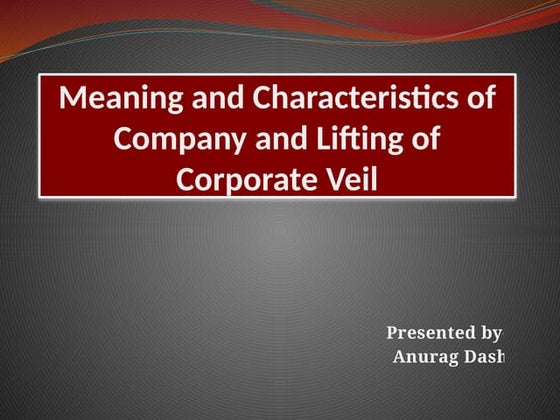 Meaning and Characteristics of Company and Lifting of Corporate Veil

Presented by
Anurag Dash